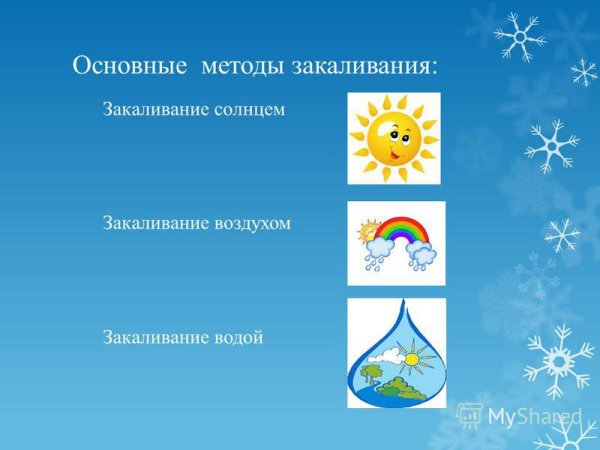 Основные методы закаливания:

Закаливание солнцем

Закаливание воздухом

Закаливание водой

MyShared